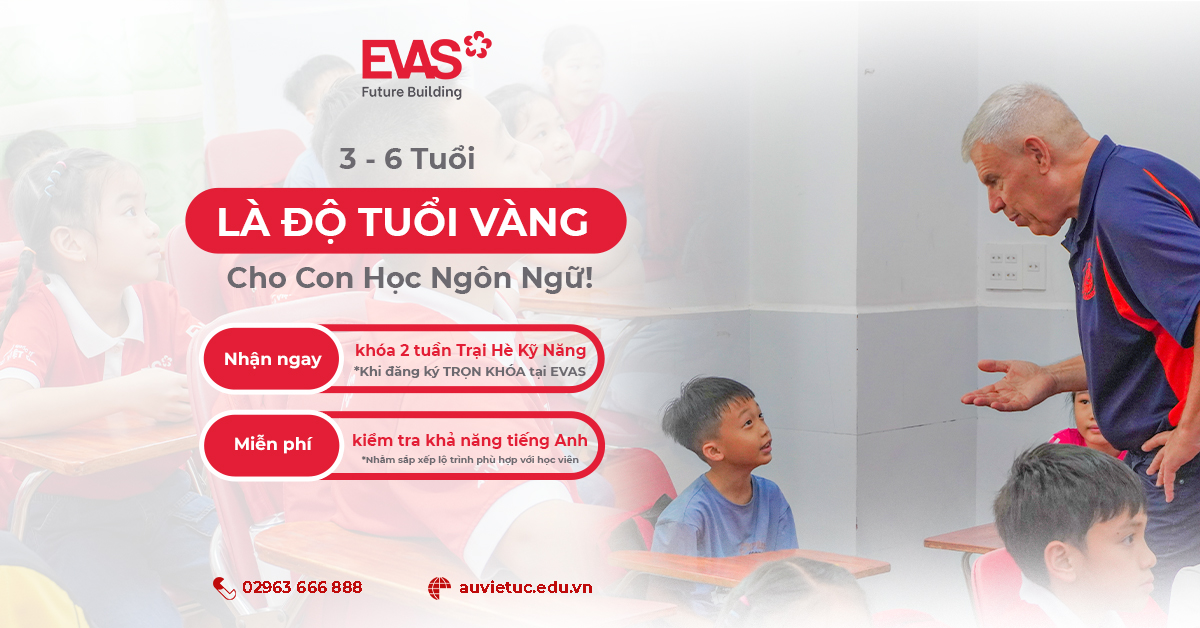 EVAS
Future Building

3 - 6 Tuổi

LÀ ĐỘ TUỔI VÀNG

Cho Con Học Ngôn Ngữ!

Nhận ngay
khóa 2 tuần Trại Hè Kỹ Năng
*Khi đăng ký TRỌN KHÓA tại EVAS

Miễn phí
kiểm tra khả năng tiếng Anh
*Nhằm sắp xếp lộ trình phù hợp với học viên

02963 666 888

auvietuc.edu.vn